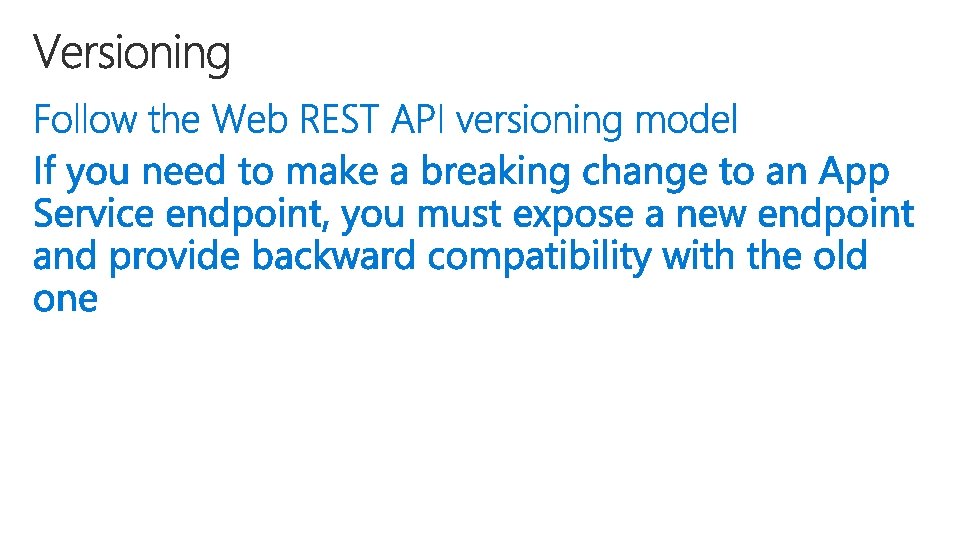 Versioning

Follow the Web REST API versioning model

If you need to make a breaking change to an App Service endpoint, you must expose a new endpoint and provide backward compatibility with the old one